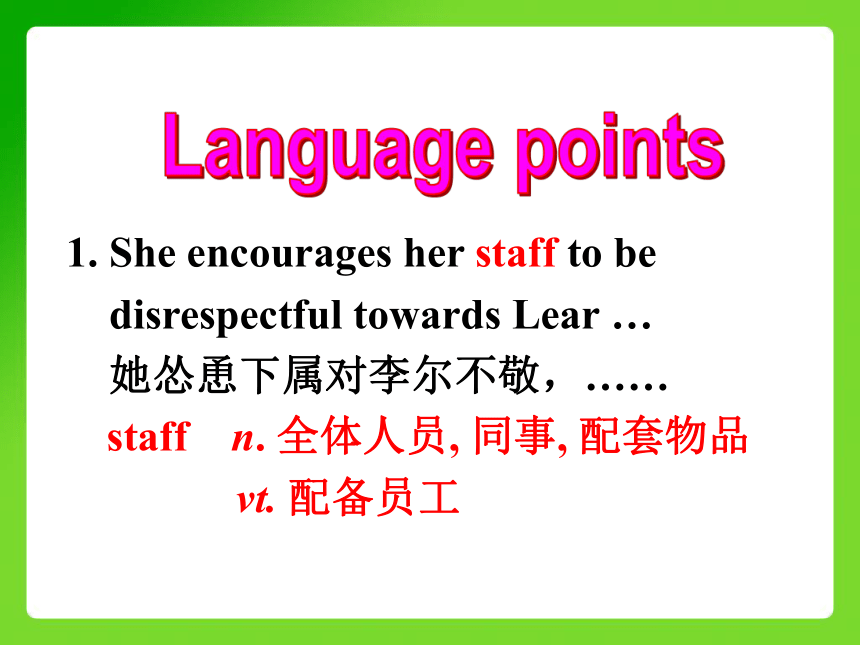 Language points

1. She encourages her staff to be disrespectful towards Lear …
她怂恿下属对李尔不敬，……
staff n. 全体人员, 同事, 配套物品
vt. 配备员工